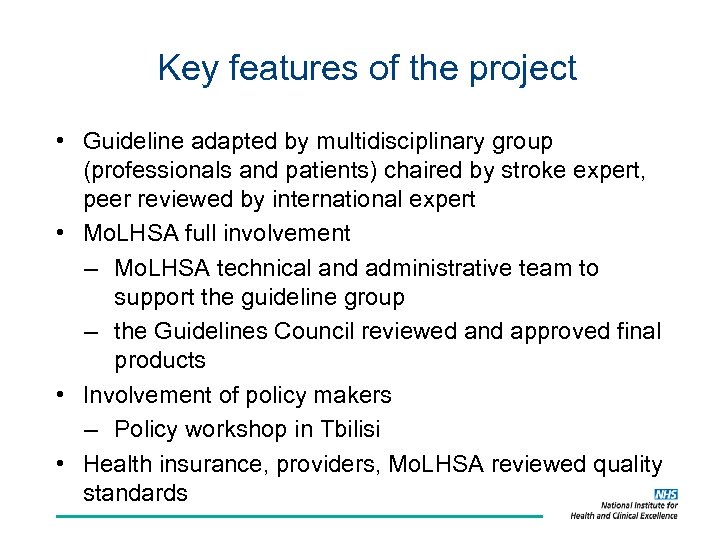 Key features of the project

• Guideline adapted by multidisciplinary group (professionals and patients) chaired by stroke expert, peer reviewed by international expert
• MoLHSA full involvement
– MoLHSA technical and administrative team to support the guideline group
– the Guidelines Council reviewed and approved final products
• Involvement of policy makers
– Policy workshop in Tbilisi
• Health insurance, providers, MoLHSA reviewed quality standards

NHS
National Institute for Health and Clinical Excellence